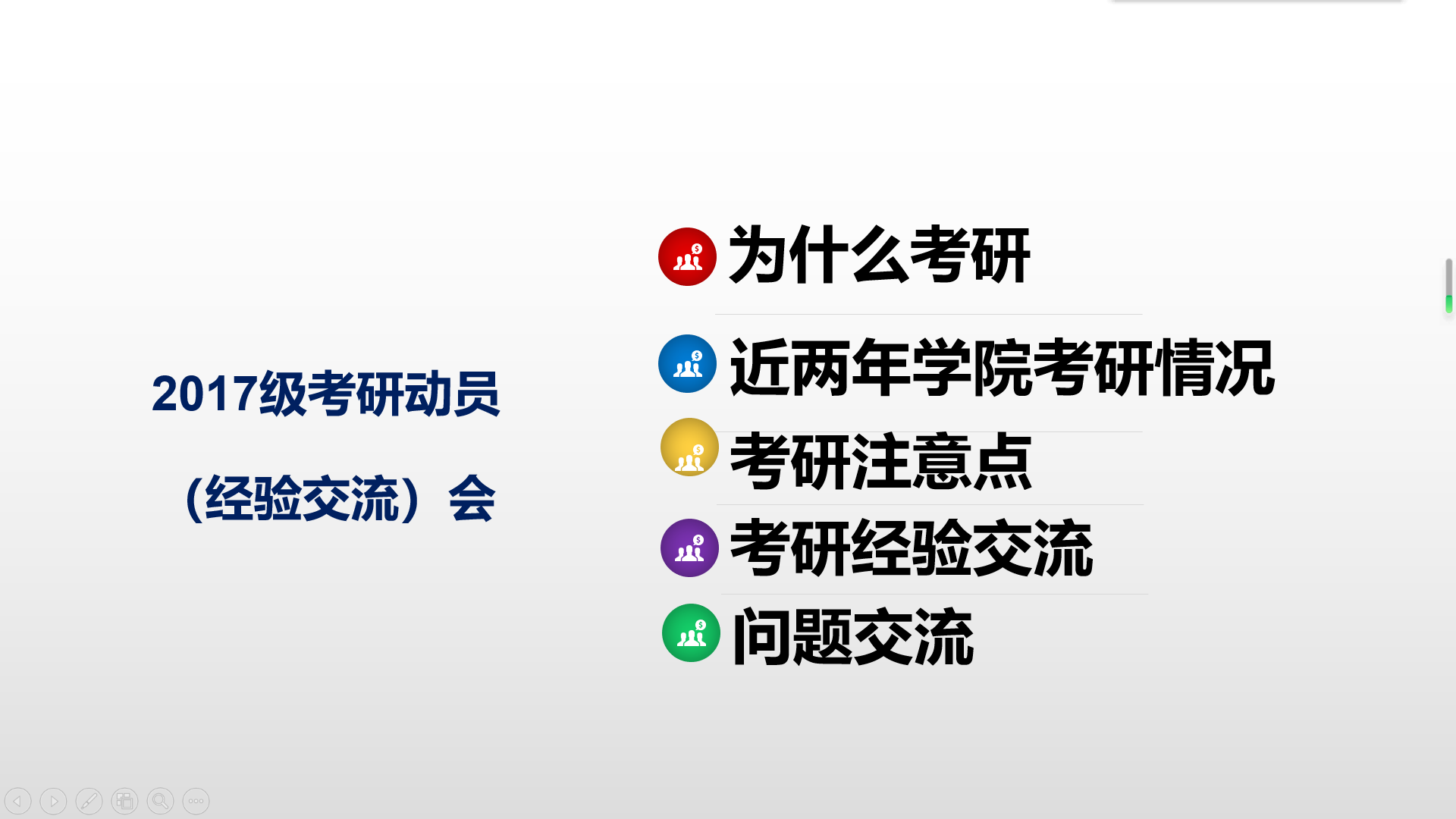 2017级考研动员

（经验交流）会

为什么考研

近两年学院考研情况

考研注意点

考研经验交流

问题交流